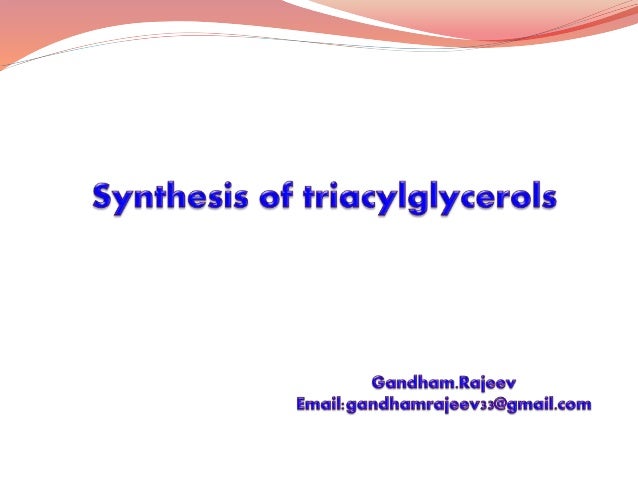 Synthesis of triacylglycerols

Gandham.Rajeev
Email:gandhamrajeev33@gmail.com